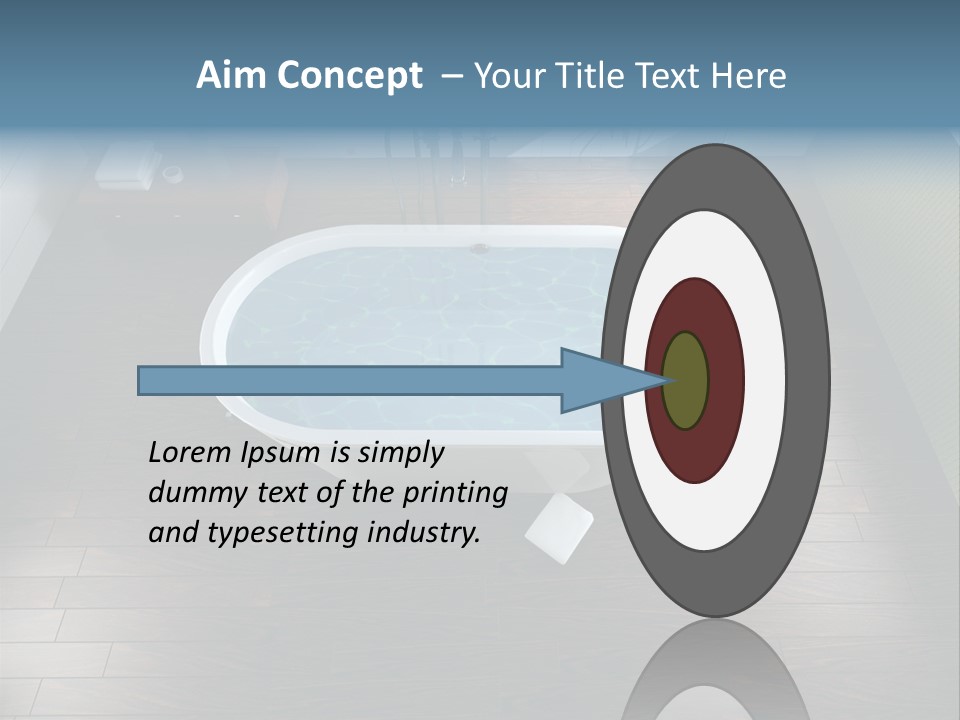 Aim Concept – Your Title Text Here

Lorem Ipsum is simply dummy text of the printing and typesetting industry.